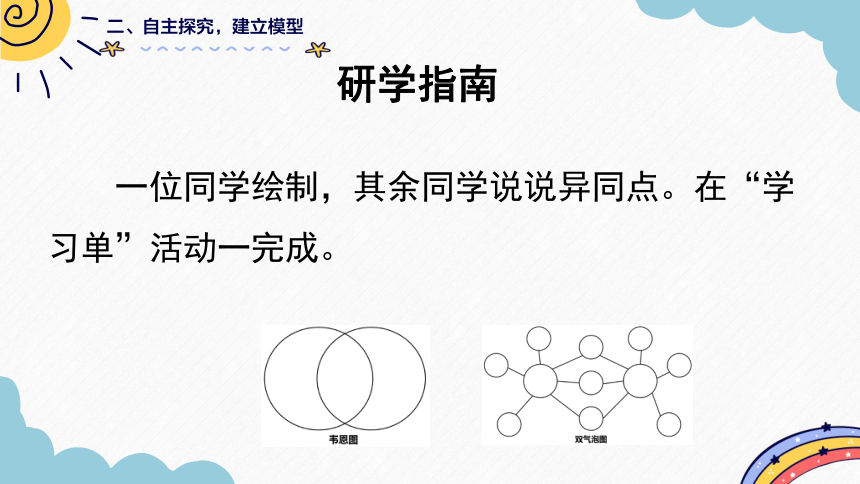 二、自主探究，建立模型

研学指南

一位同学绘制，其余同学说说异同点。在“学习单”活动一完成。

韦恩图

双气泡图